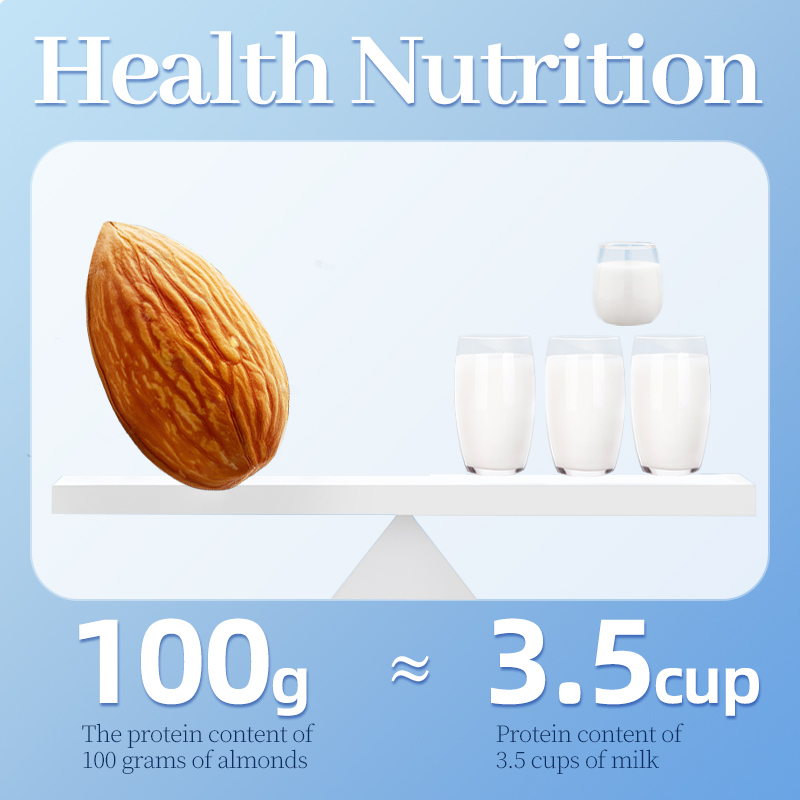 Health Nutrition

100g ≈ 3.5cup

The protein content of 100 grams of almonds

Protein content of 3.5 cups of milk